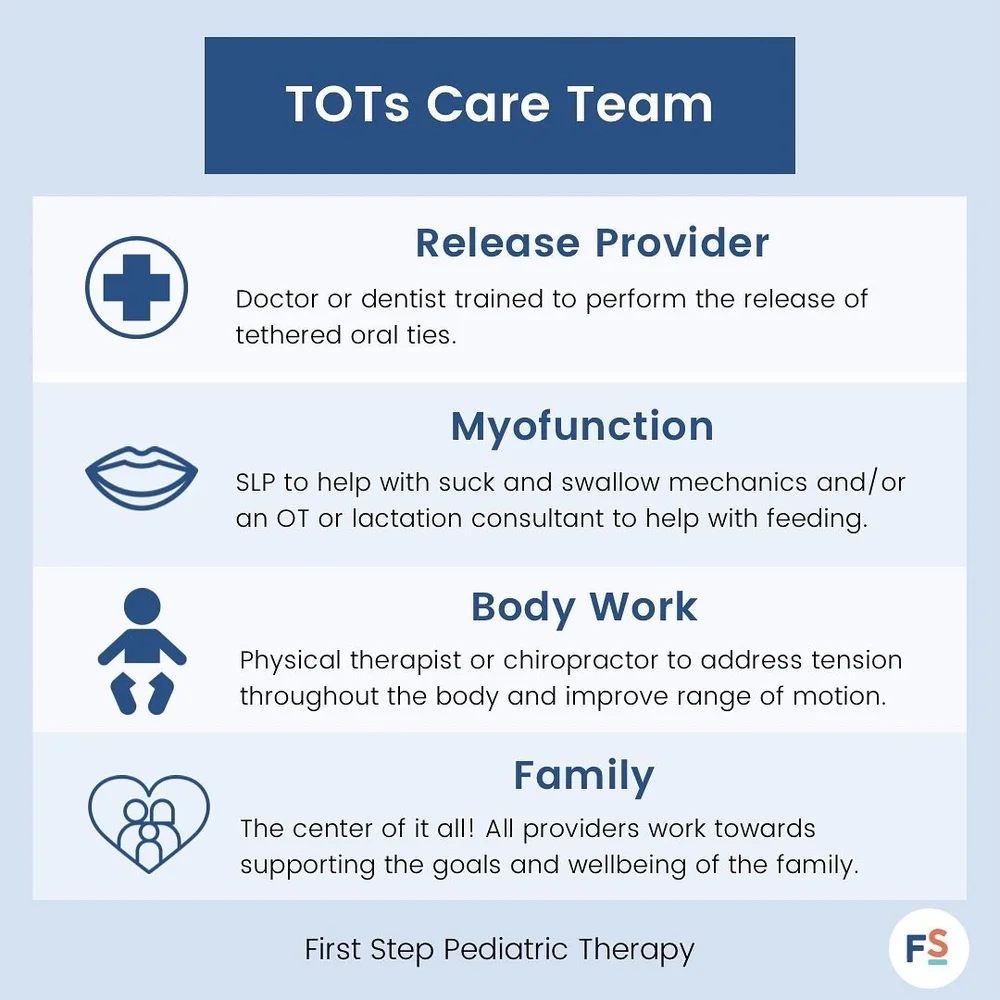 TOTs Care Team

Release Provider

Doctor or dentist trained to perform the release of tethered oral ties.

Myofunction

SLP to help with suck and swallow mechanics and/or an OT or lactation consultant to help with feeding.

Body Work

Physical therapist or chiropractor to address tension throughout the body and improve range of motion.

Family

The center of it all! All providers work towards supporting the goals and wellbeing of the family.

First Step Pediatric Therapy

FS